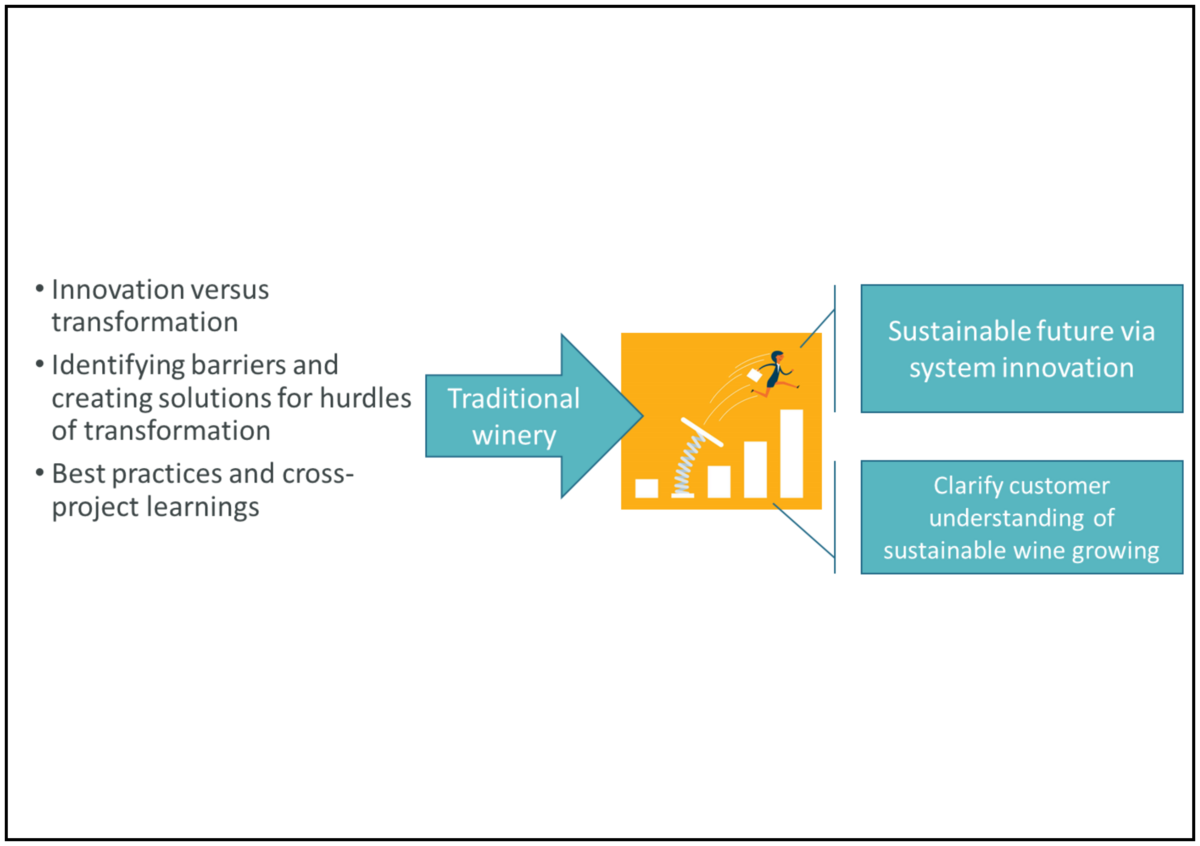 • Innovation versus transformation
• Identifying barriers and creating solutions for hurdles of transformation
• Best practices and cross-project learnings

Traditional winery

Sustainable future via system innovation

Clarify customer understanding of sustainable wine growing